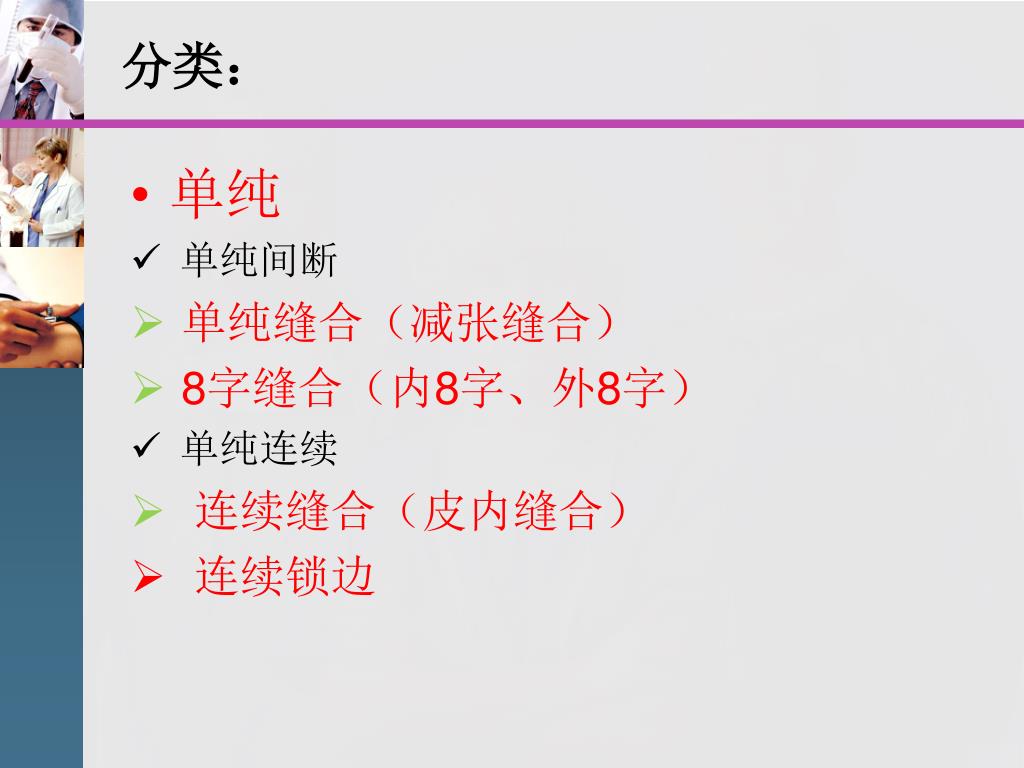 分类：

• 单纯

✓ 单纯间断

➢ 单纯缝合（减张缝合）

➢ 8字缝合（内8字、外8字）

✓ 单纯连续

➢ 连续缝合（皮内缝合）

➢ 连续锁边